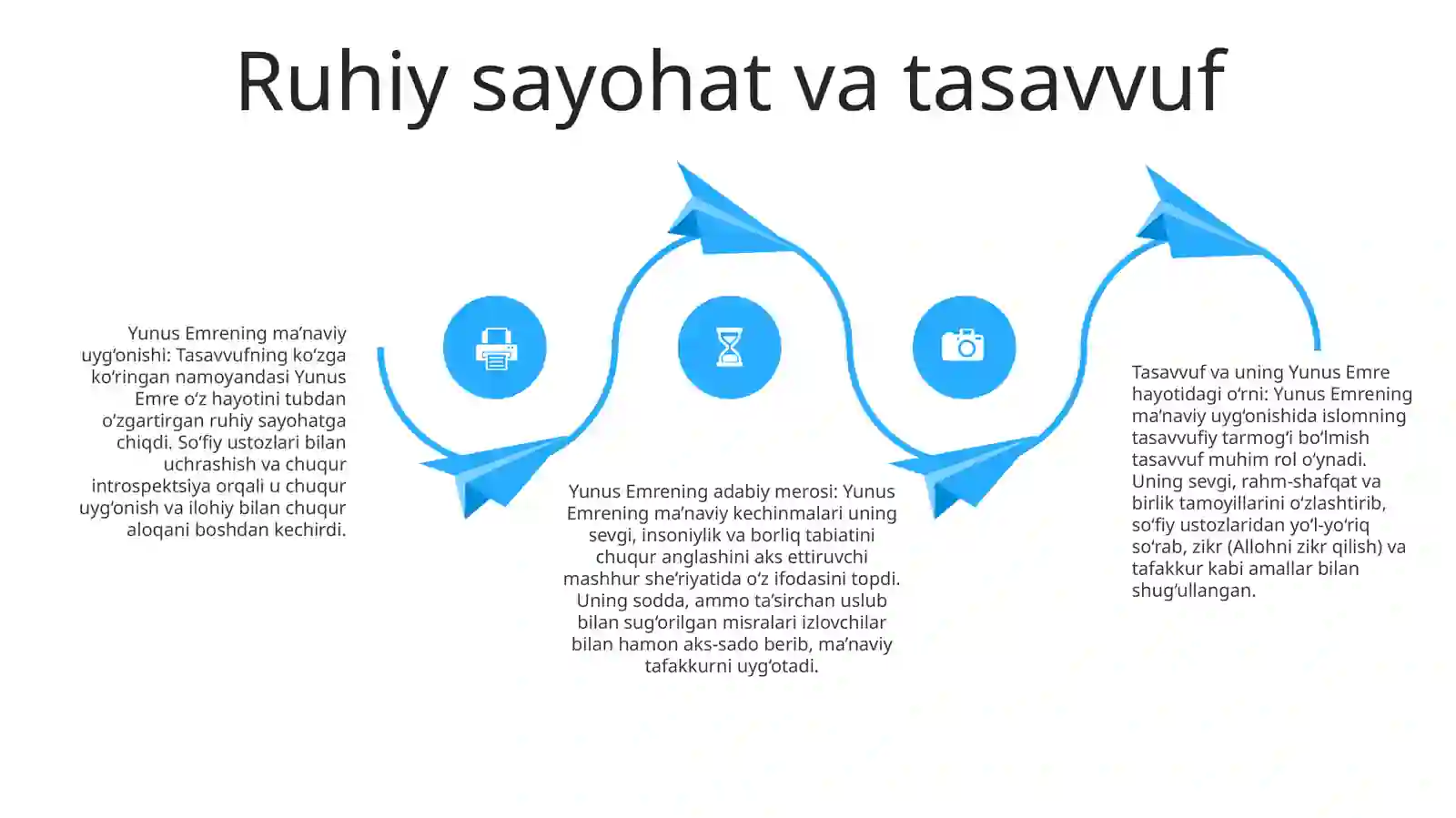 Ruhiy sayohat va tasavvuf

Yunus Emrening ma’naviy uyg‘onishi: Tasavvufning ko‘zga ko‘ringan namoyandasi Yunus Emre o‘z hayotini tubdan o‘zgartirgan ruhiy sayohatga chiqdi. So‘fiy ustozlari bilan uchrashish va chuqur introspektsiya orqali u chuqur uyg‘onish va ilohiy bilan chuqur aloqani boshdan kechirdi.

Yunus Emrening adabiy merosi: Yunus Emrening ma’naviy kechinmalari uning sevgi, insoniylik va borliq tabiatini chuqur anglashini aks ettiruvchi mashhur she’riyatida o‘z ifodasini topdi. Uning sodda, ammo ta’sirchan uslub bilan sug‘orilgan misralari izlovchilar bilan hamon aks-sado berib, ma’naviy tafakkurni uyg‘otadi.

Tasavvuf va uning Yunus Emre hayotidagi o‘rni: Yunus Emrening ma’naviy uyg‘onishida islomning tasavvufiy tarmog‘i bo‘lmish tasavvuf muhim rol o‘ynadi. Uning sevgi, rahm-shafqat va birlik tamoyillarini o‘zlashtirib, so‘fiy ustozlaridan yo‘l-yo‘riq so‘rab, zikr (Allohni zikr qilish) va tafakkur kabi amallar bilan shug‘ullangan.